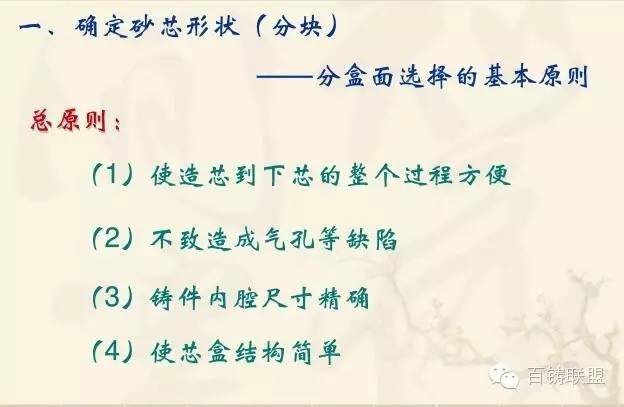 一、确定砂芯形状（分块）

——分盒面选择的基本原则

总原则：

（1）使造芯到下芯的整个过程方便

（2）不致造成气孔等缺陷

（3）铸件内腔尺寸精确

（4）使芯盒结构简单

百铸联盟